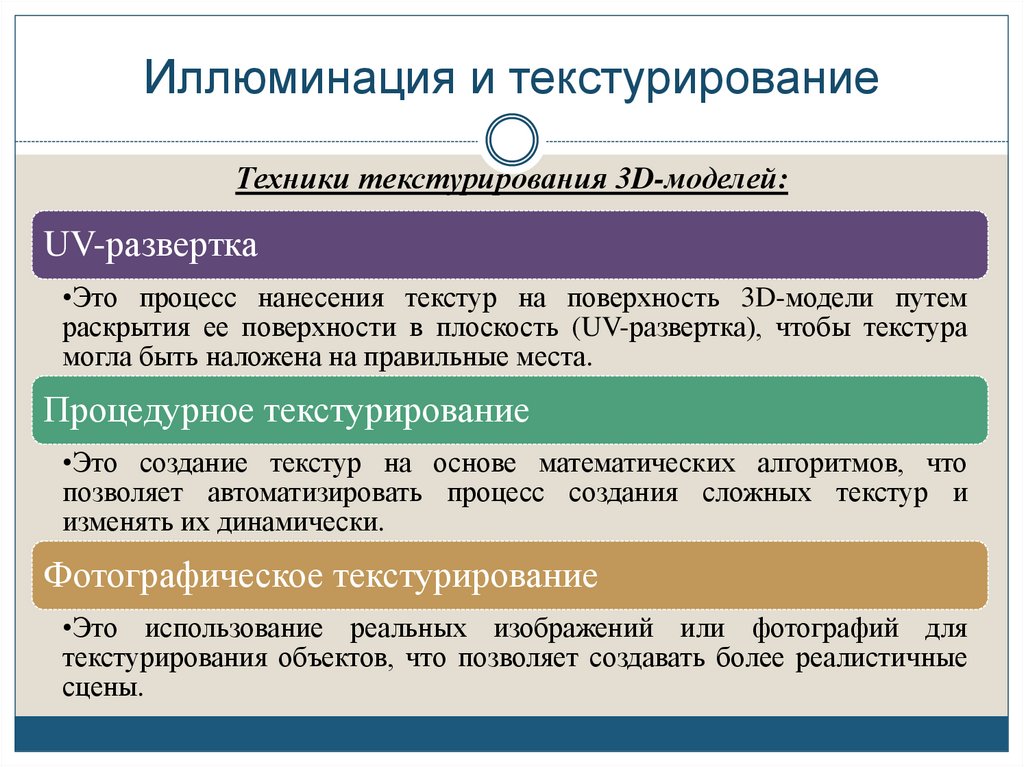 Иллюминация и текстурирование

Техники текстурирования 3D-моделей:

UV-развертка

•Это процесс нанесения текстур на поверхность 3D-модели путем раскрытия ее поверхности в плоскость (UV-развертка), чтобы текстура могла быть наложена на правильные места.

Процедурное текстурирование

•Это создание текстур на основе математических алгоритмов, что позволяет автоматизировать процесс создания сложных текстур и изменять их динамически.

Фотографическое текстурирование

•Это использование реальных изображений или фотографий для текстурирования объектов, что позволяет создавать более реалистичные сцены.